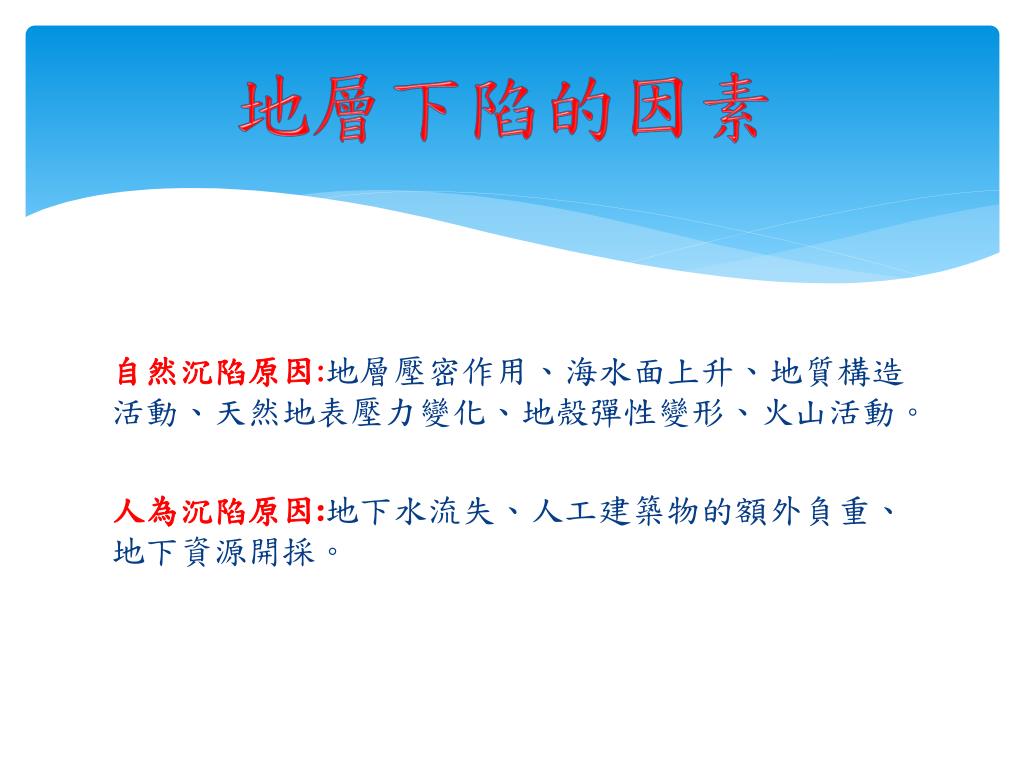 地層下陷的因素

自然沉陷原因:地層壓密作用、海水面上升、地質構造活動、天然地表壓力變化、地殼彈性變形、火山活動。

人為沉陷原因:地下水流失、人工建築物的額外負重、地下資源開採。